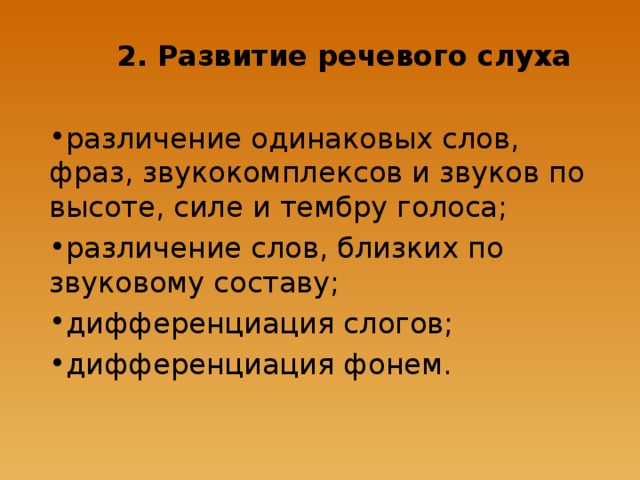 2. Развитие речевого слуха

•различение одинаковых слов, фраз, звукокомплексов и звуков по высоте, силе и тембру голоса;

•различение слов, близких по звуковому составу;

•дифференциация слогов;

•дифференциация фонем.